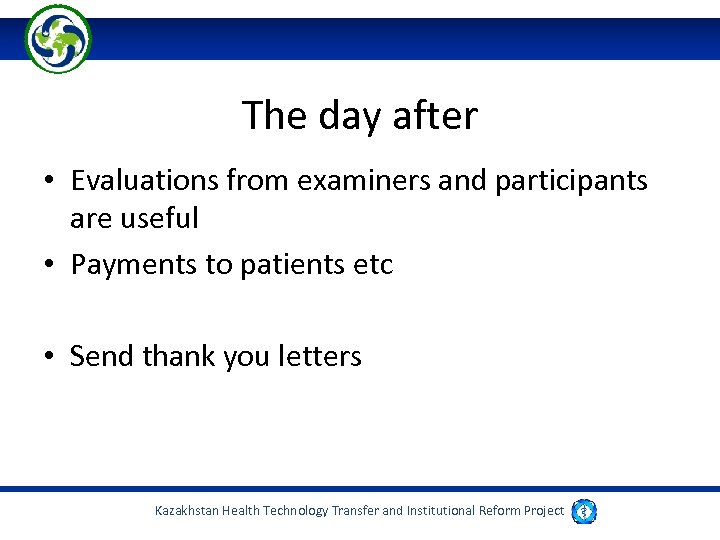 The day after

• Evaluations from examiners and participants are useful
• Payments to patients etc

• Send thank you letters

Kazakhstan Health Technology Transfer and Institutional Reform Project